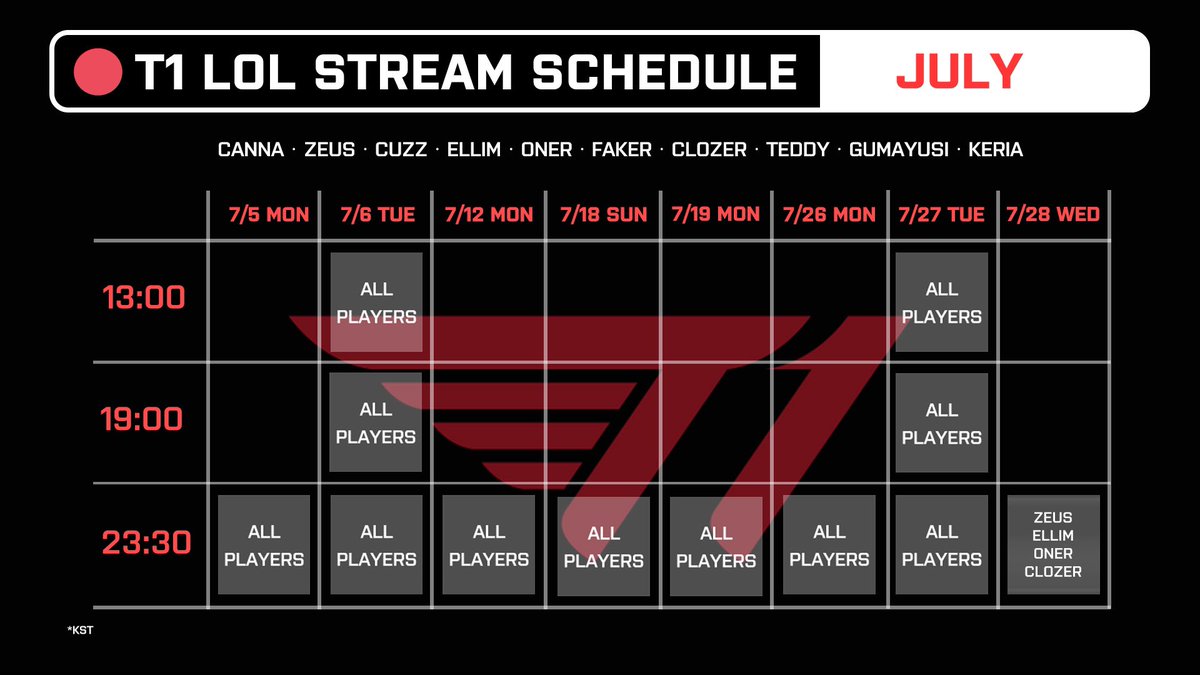 T1 LOL STREAM SCHEDULE JULY

CANNA · ZEUS · CUZZ · ELLIM · ONER · FAKER · CLOZER · TEDDY · GUMAYUSI · KERIA

| | 7/5 MON | 7/6 TUE | 7/12 MON | 7/18 SUN | 7/19 MON | 7/26 MON | 7/27 TUE | 7/28 WED |
|---|---|---|---|---|---|---|---|---|
| 13:00 | | ALL PLAYERS | | | | | ALL PLAYERS | |
| 19:00 | | ALL PLAYERS | | | | | ALL PLAYERS | |
| 23:30 | ALL PLAYERS | ALL PLAYERS | ALL PLAYERS | ALL PLAYERS | ALL PLAYERS | ALL PLAYERS | ALL PLAYERS | ZEUS ELLIM ONER CLOZER |

*KST